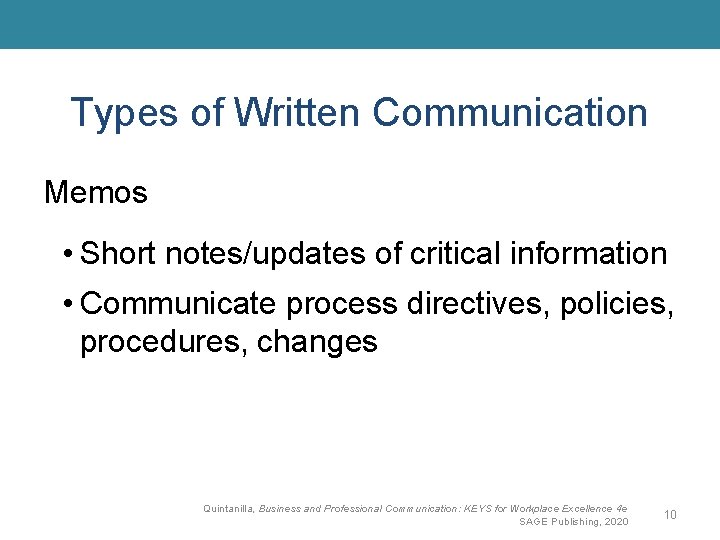 Types of Written Communication

Memos

• Short notes/updates of critical information

• Communicate process directives, policies, procedures, changes

Quintanilla, Business and Professional Communication: KEYS for Workplace Excellence 4e
SAGE Publishing, 2020

10